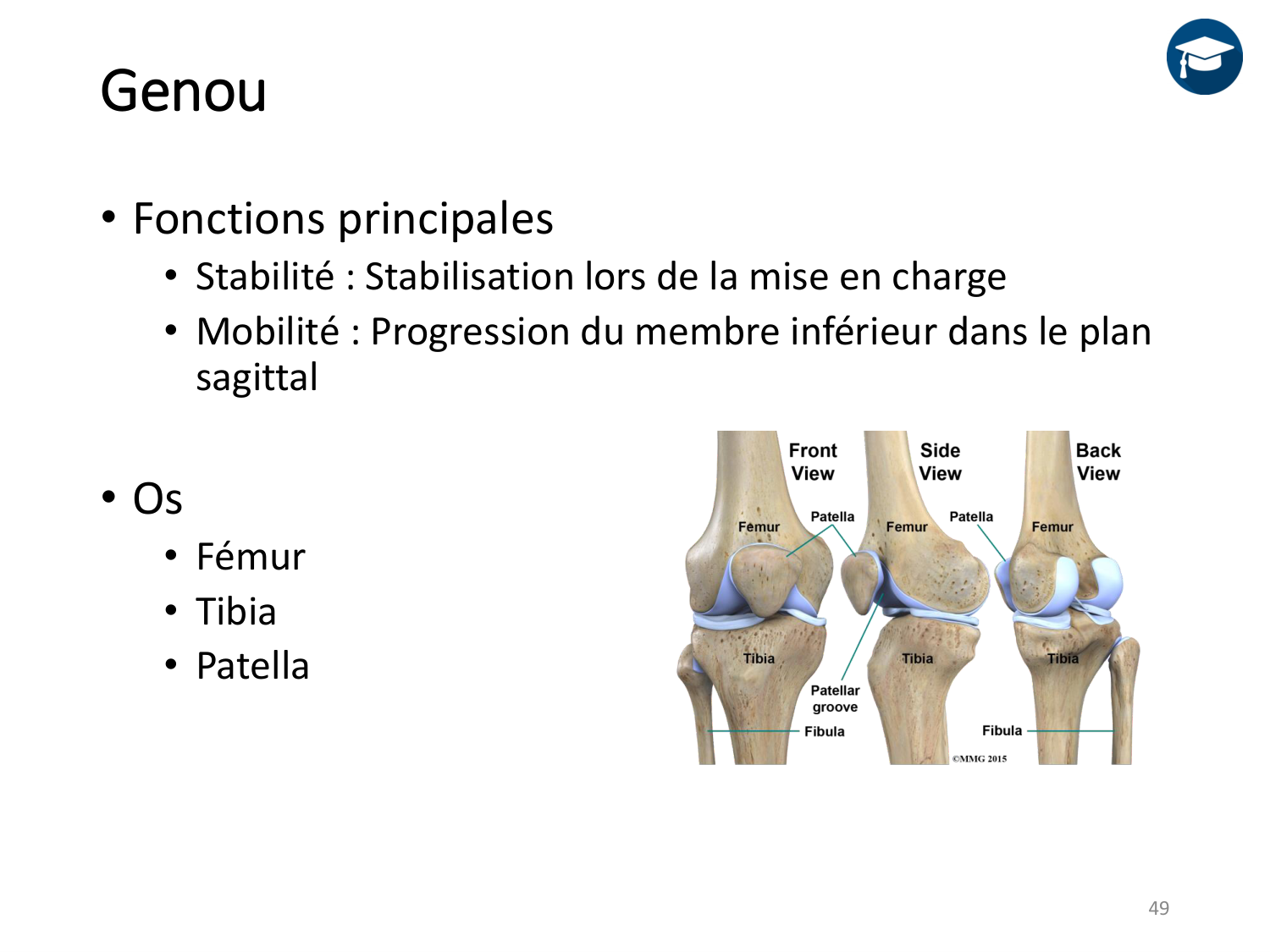 Genou

• Fonctions principales
  • Stabilité : Stabilisation lors de la mise en charge
  • Mobilité : Progression du membre inférieur dans le plan sagittal

• Os
  • Fémur
  • Tibia
  • Patella

Front View
Side View
Back View
Femur
Patella
Femur
Patella
Femur
Tibia
Tibia
Tibia
Patellar groove
Fibula
Fibula
©MMG 2015

49